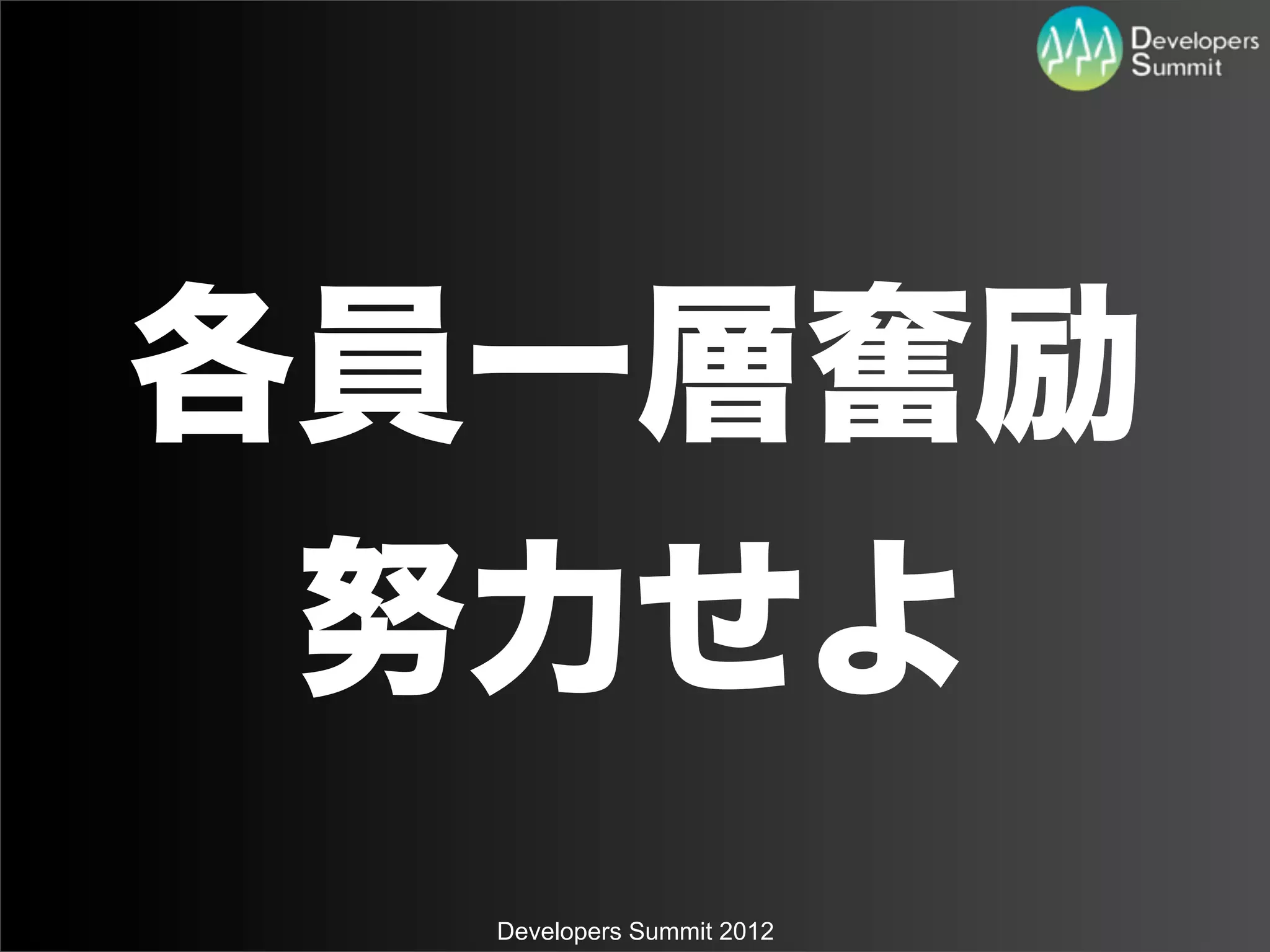 Developers Summit

各員一層奮励
努力せよ

Developers Summit 2012